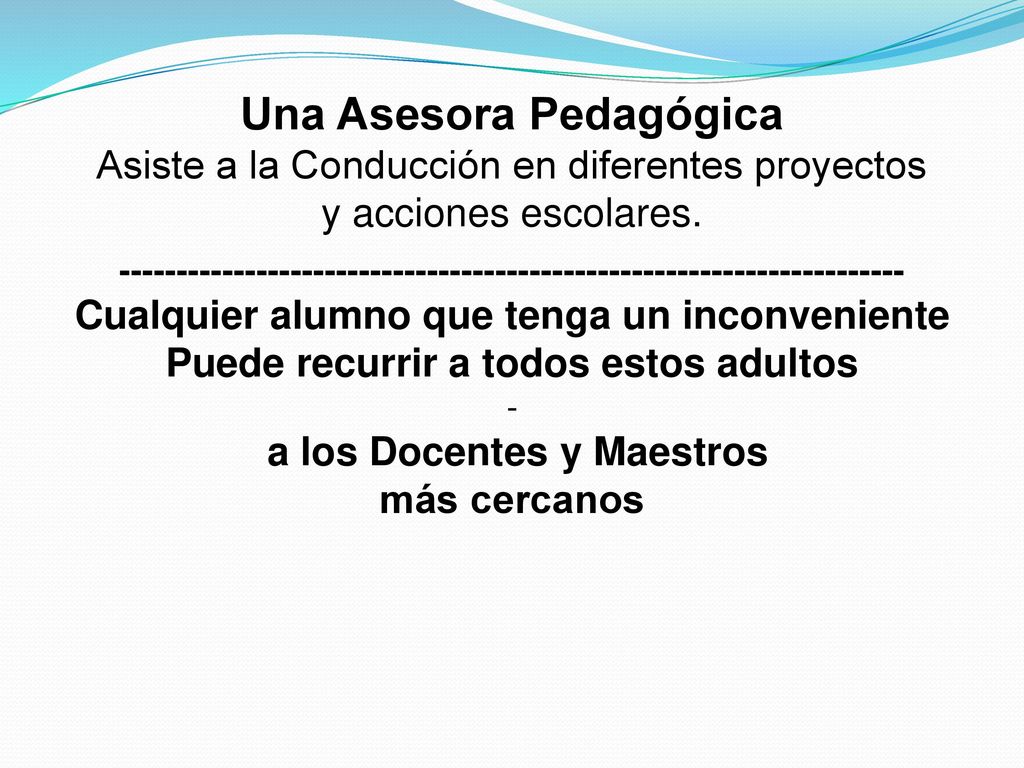 Una Asesora Pedagógica
Asiste a la Conducción en diferentes proyectos y acciones escolares.

-------------------------------------------------------------------

Cualquier alumno que tenga un inconveniente
Puede recurrir a todos estos adultos
-
a los Docentes y Maestros
más cercanos